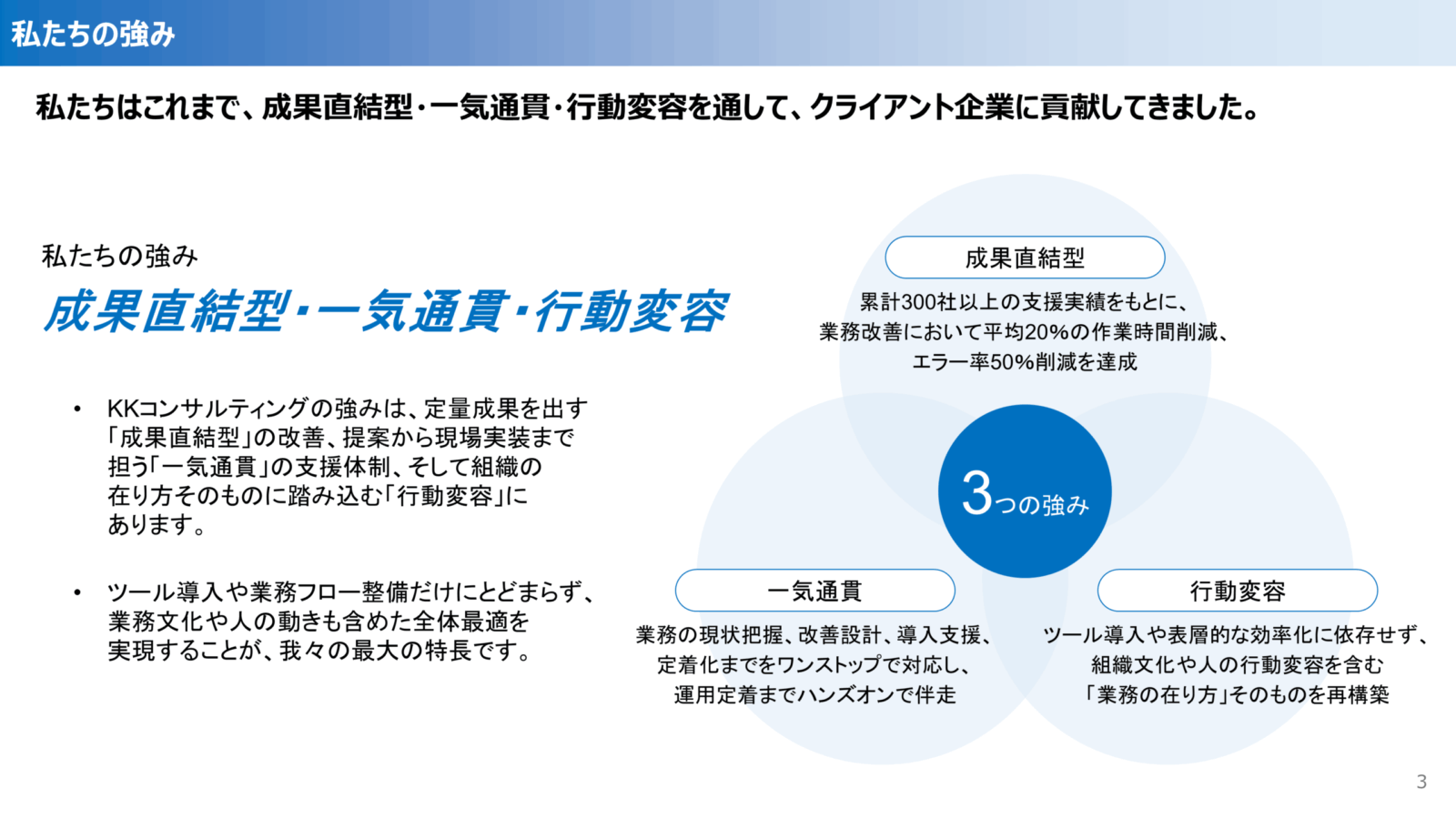 私たちの強み

私たちはこれまで、成果直結型・一気通貫・行動変容を通して、クライアント企業に貢献してきました。

私たちの強み

成果直結型・一気通貫・行動変容

• KKコンサルティングの強みは、定量成果を出す「成果直結型」の改善、提案から現場実装まで担う「一気通貫」の支援体制、そして組織の在り方そのものに踏み込む「行動変容」にあります。

• ツール導入や業務フロー整備だけにとどまらず、業務文化や人の動きも含めた全体最適を実現することが、我々の最大の特長です。

成果直結型

累計300社以上の支援実績をもとに、業務改善において平均20%の作業時間削減、エラー率50%削減を達成

3つの強み

一気通貫

業務の現状把握、改善設計、導入支援、定着化までをワンストップで対応し、運用定着までハンズオンで伴走

行動変容

ツール導入や表層的な効率化に依存せず、組織文化や人の行動変容を含む「業務の在り方」そのものを再構築

3